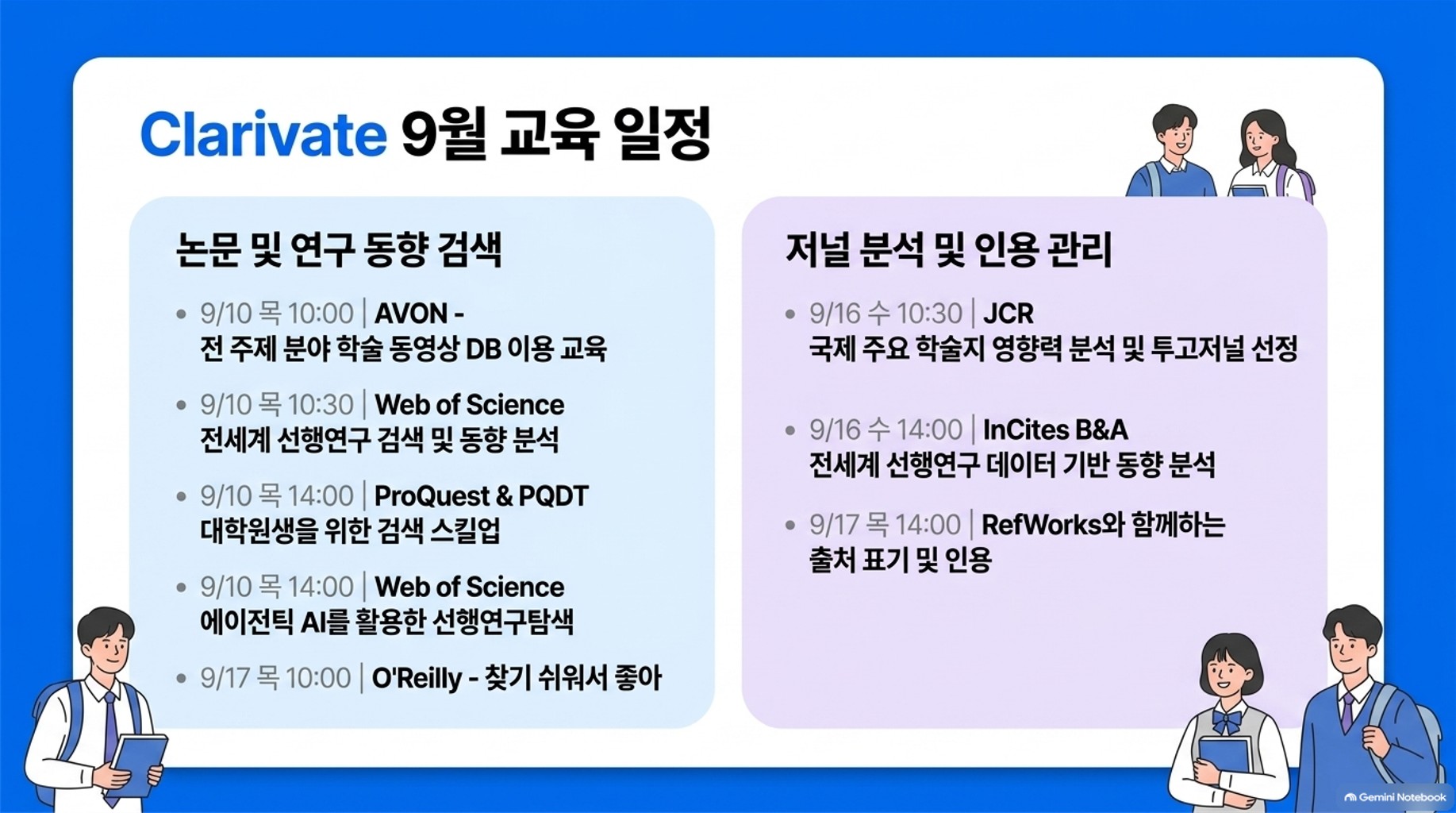 Clarivate 9월 교육 일정

논문 및 연구 동향 검색

• 9/10 목 10:00 | AVON - 전 주제 분야 학술 동영상 DB 이용 교육

• 9/10 목 10:30 | Web of Science 전세계 선행연구 검색 및 동향 분석

• 9/10 목 14:00 | ProQuest & PQDT 대학원생을 위한 검색 스킬업

• 9/10 목 14:00 | Web of Science 에이전틱 AI를 활용한 선행연구탐색

• 9/17 목 10:00 | O'Reilly - 찾기 쉬워서 좋아

저널 분석 및 인용 관리

• 9/16 수 10:30 | JCR 국제 주요 학술지 영향력 분석 및 투고저널 선정

• 9/16 수 14:00 | InCites B&A 전세계 선행연구 데이터 기반 동향 분석

• 9/17 목 14:00 | RefWorks와 함께하는 출처 표기 및 인용

Gemini Notebook